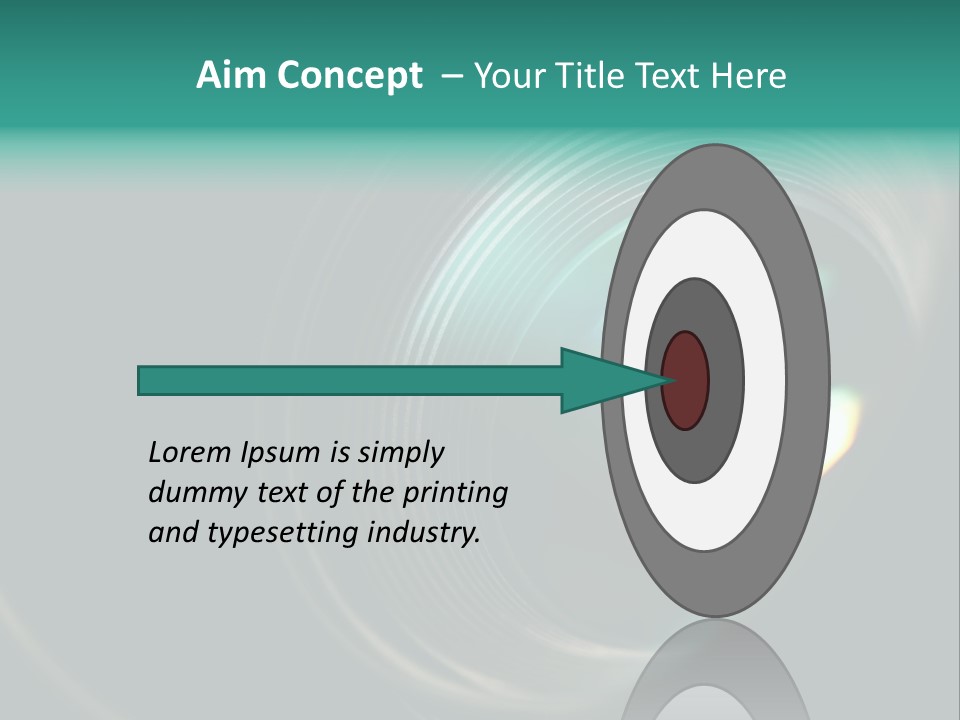 Aim Concept – Your Title Text Here

Lorem Ipsum is simply dummy text of the printing and typesetting industry.